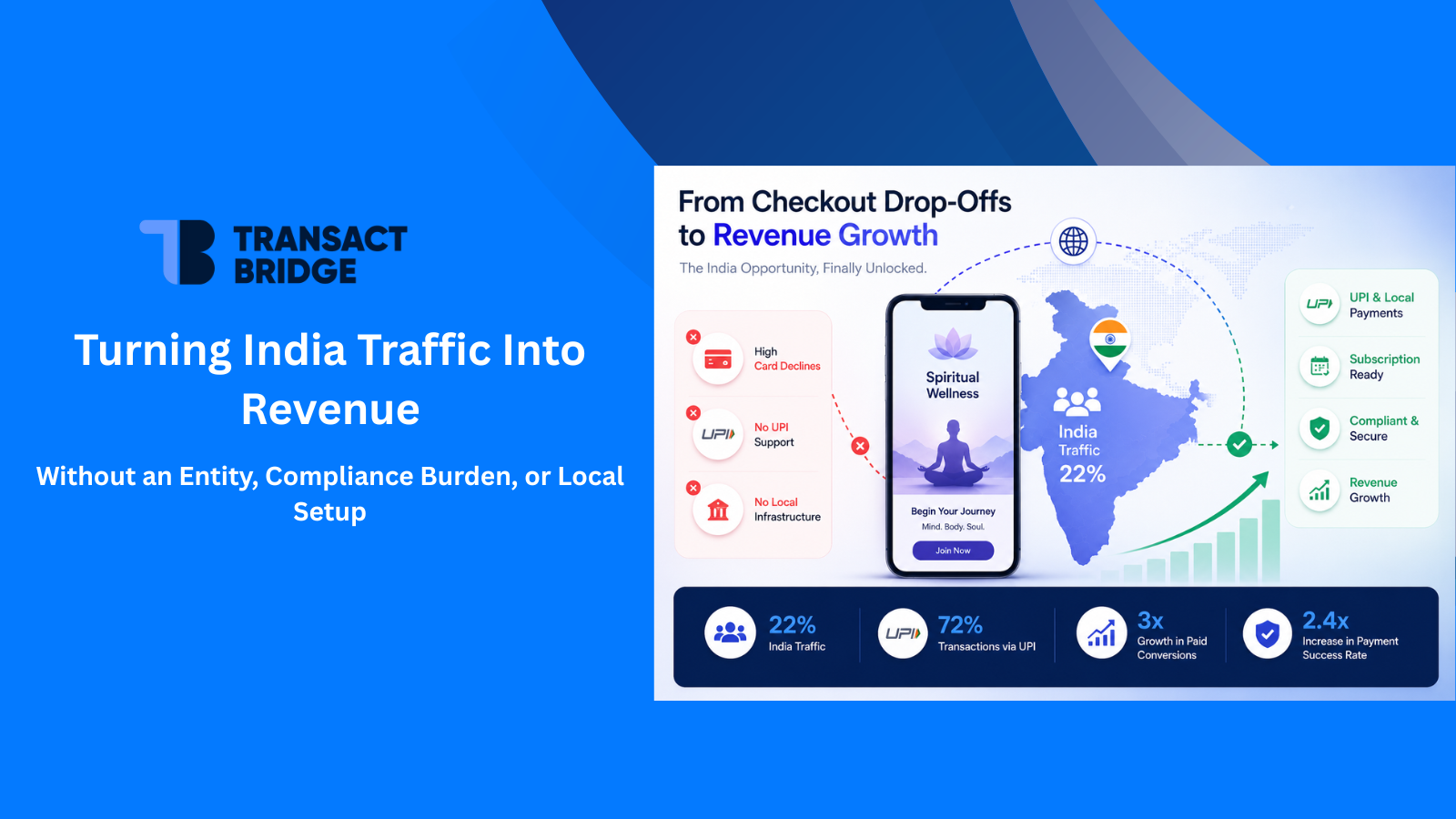 TRANSACT BRIDGE

Turning India Traffic Into Revenue

Without an Entity, Compliance Burden, or Local Setup

From Checkout Drop-Offs to Revenue Growth

The India Opportunity, Finally Unlocked.

High Card Declines

UPI No UPI Support

No Local Infrastructure

Spiritual Wellness

Begin Your Journey
Mind. Body. Soul.
Join Now

India Traffic 22%

UPI UPI & Local Payments

Subscription Ready

Compliant & Secure

Revenue Growth

22% India Traffic

UPI 72% Transactions via UPI

3x Growth in Paid Conversions

2.4x Increase in Payment Success Rate